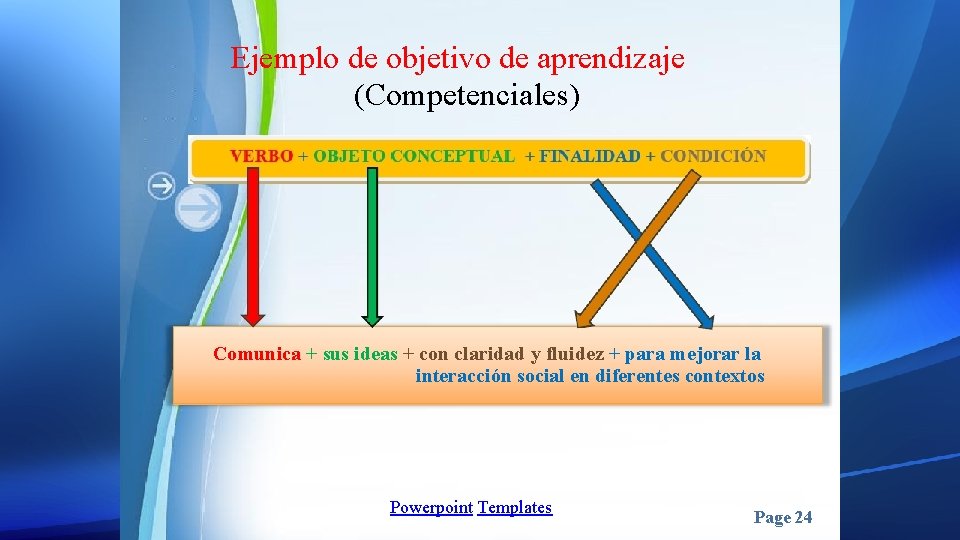 Ejemplo de objetivo de aprendizaje
(Competenciales)

VERBO + OBJETO CONCEPTUAL + FINALIDAD + CONDICIÓN

Comunica + sus ideas + con claridad y fluidez + para mejorar la interacción social en diferentes contextos

Powerpoint Templates

Page 24